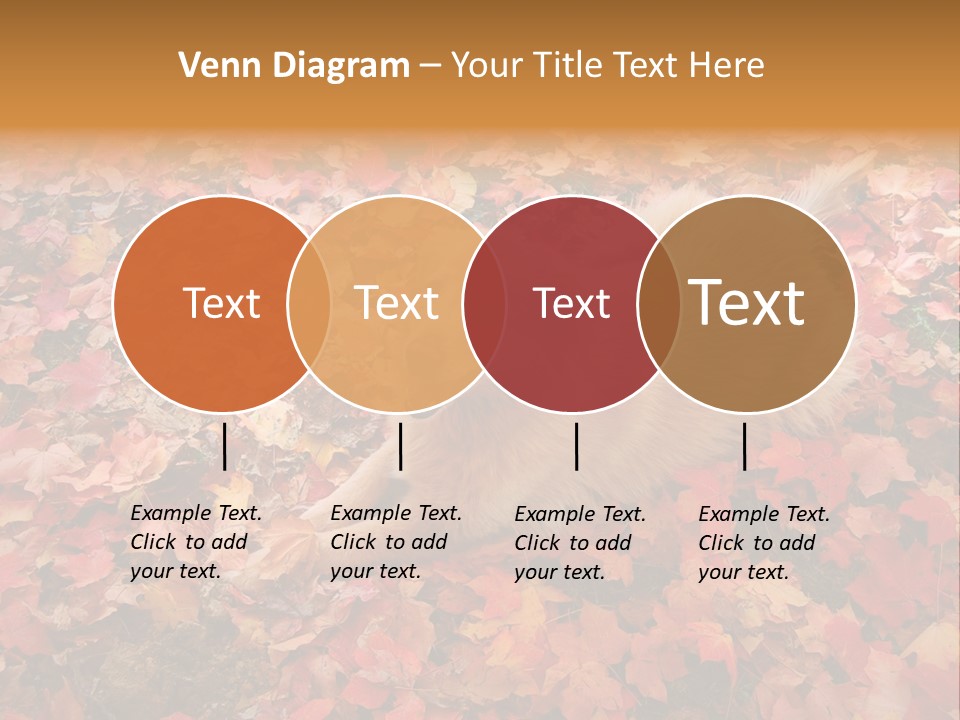 Venn Diagram – Your Title Text Here

Text

Text

Text

Text

Example Text. Click to add your text.

Example Text. Click to add your text.

Example Text. Click to add your text.

Example Text. Click to add your text.